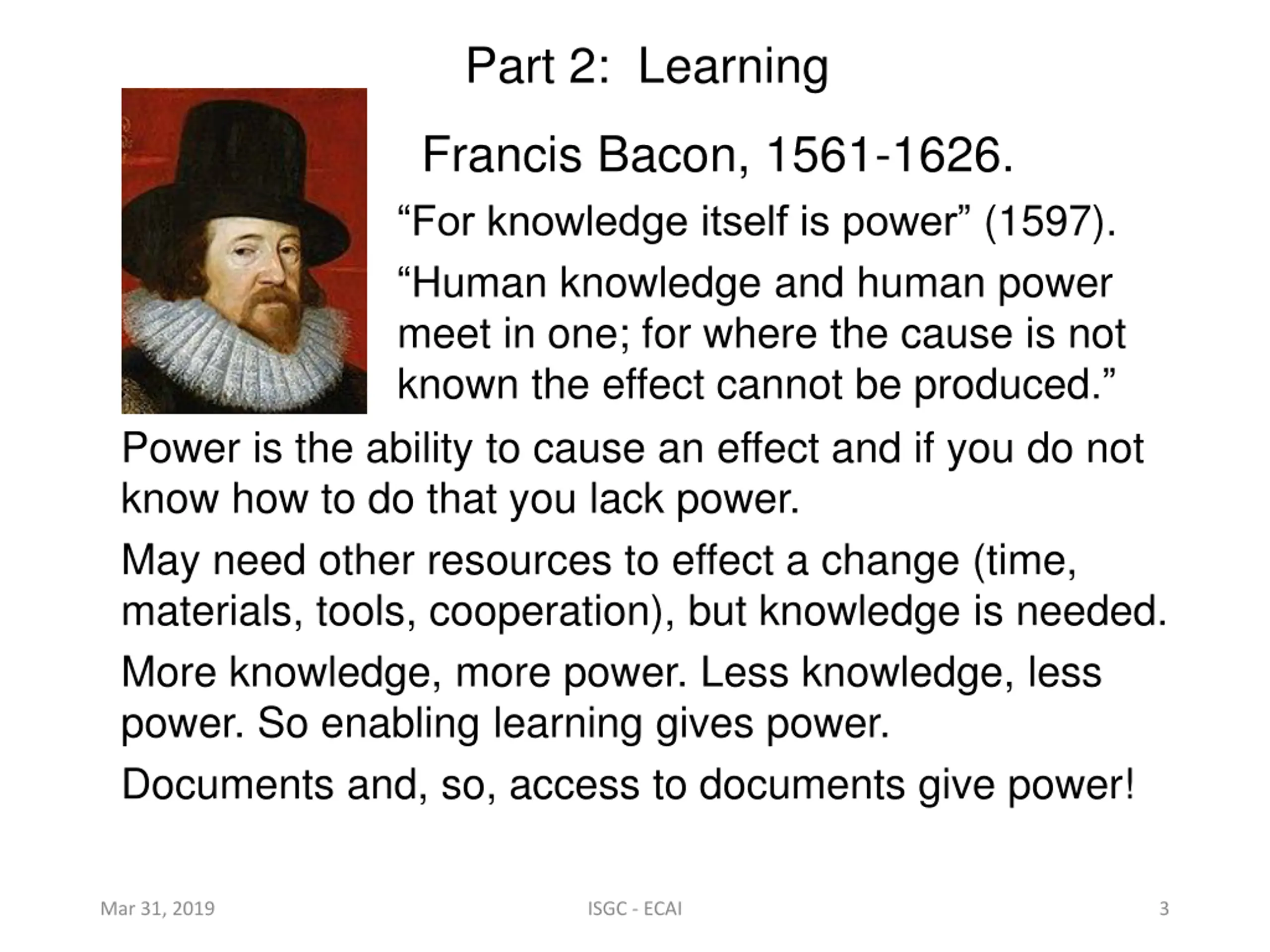 Part 2: Learning

Francis Bacon, 1561-1626.

“For knowledge itself is power” (1597).

“Human knowledge and human power meet in one; for where the cause is not known the effect cannot be produced.”

Power is the ability to cause an effect and if you do not know how to do that you lack power.

May need other resources to effect a change (time, materials, tools, cooperation), but knowledge is needed.

More knowledge, more power. Less knowledge, less power. So enabling learning gives power.

Documents and, so, access to documents give power!

Mar 31, 2019

ISGC - ECAI

3